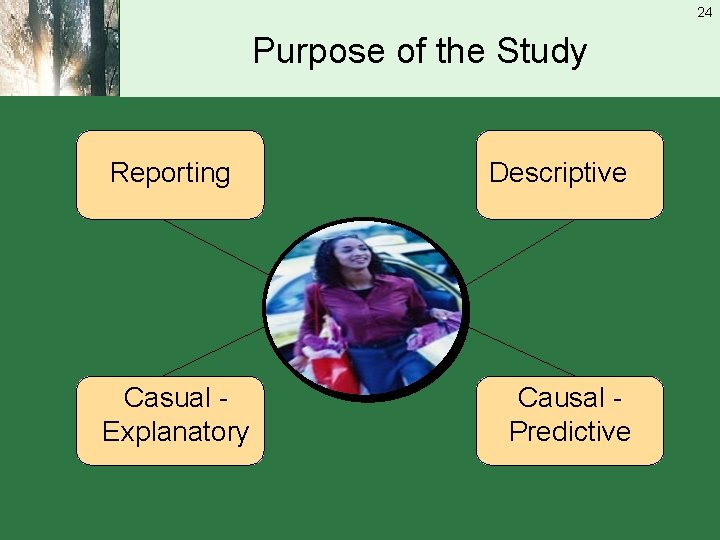 24

Purpose of the Study

Reporting

Descriptive

Casual - Explanatory

Causal - Predictive